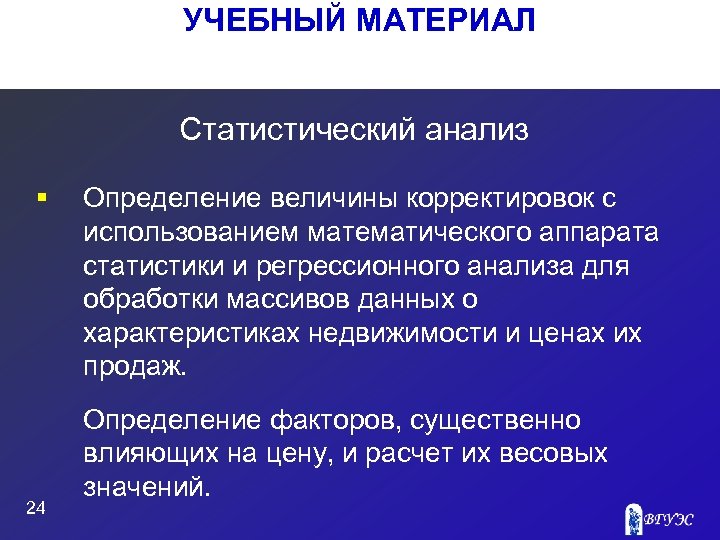 УЧЕБНЫЙ МАТЕРИАЛ

Статистический анализ

▪ Определение величины корректировок с использованием математического аппарата статистики и регрессионного анализа для обработки массивов данных о характеристиках недвижимости и ценах их продаж.

Определение факторов, существенно влияющих на цену, и расчет их весовых значений.

24

ВГУЭС